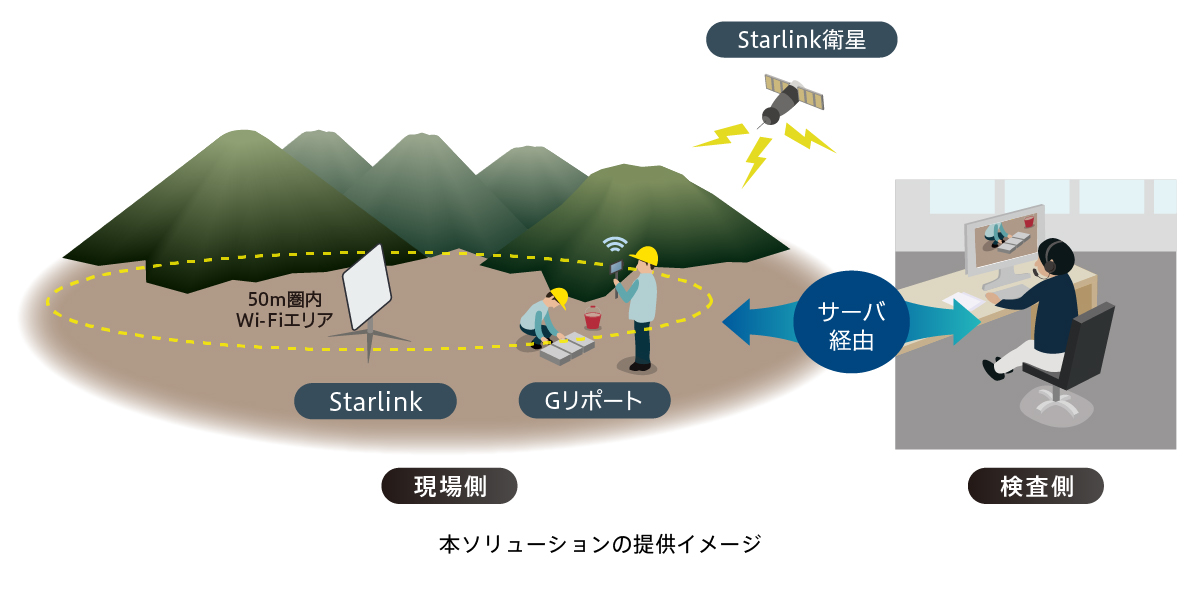 Starlink衛星

50m圏内
Wi-Fiエリア

サーバ
経由

Starlink

Gリポート

現場側

検査側

本ソリューションの提供イメージ